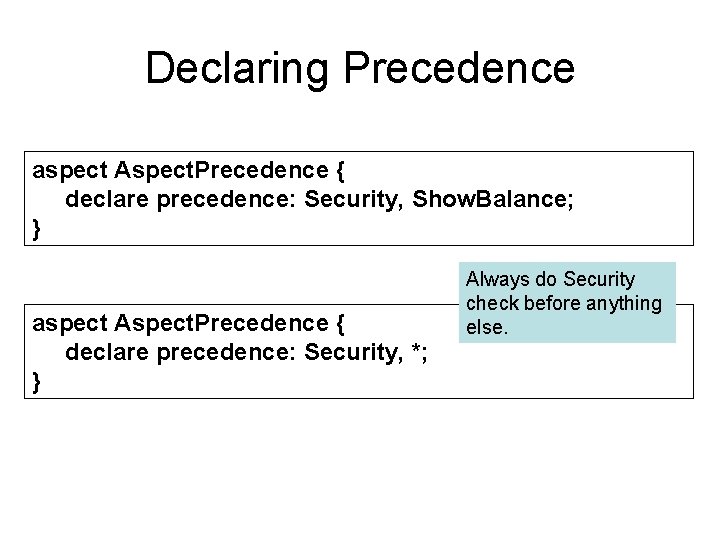 Declaring Precedence

aspect AspectPrecedence {
declare precedence: Security, ShowBalance;
}

Always do Security check before anything else.

aspect AspectPrecedence {
declare precedence: Security, *;
}